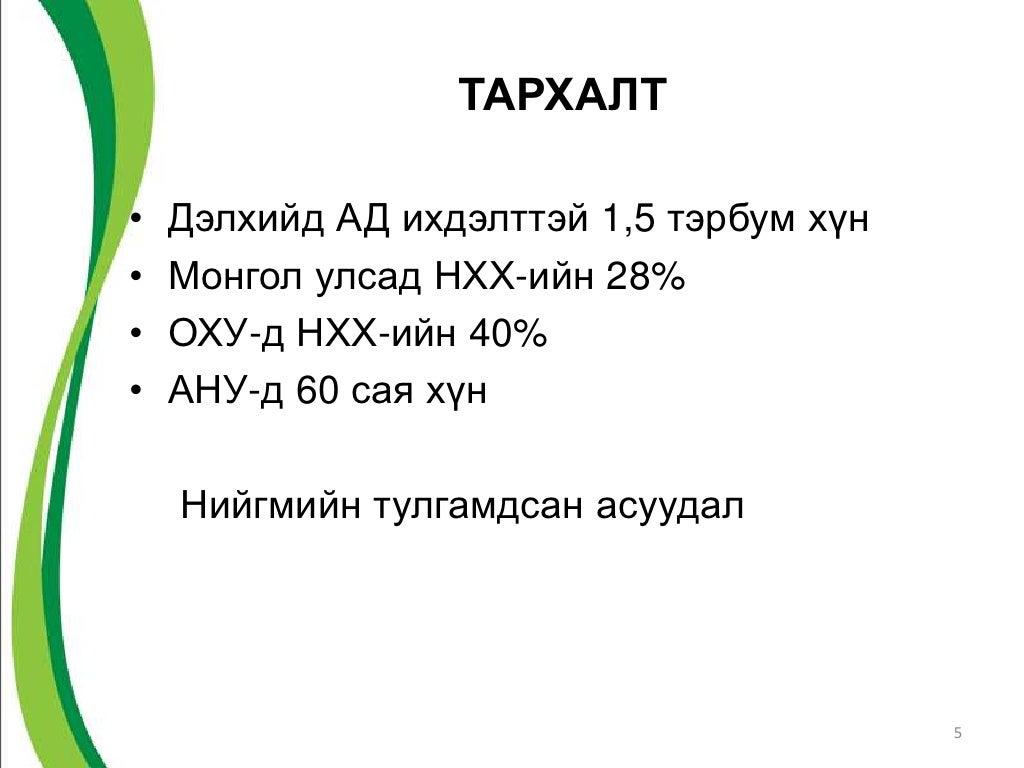 ТАРХАЛТ

• Дэлхийд АД ихдэлттэй 1,5 тэрбум хүн
• Монгол улсад НХХ-ийн 28%
• ОХУ-д НХХ-ийн 40%
• АНУ-д 60 сая хүн

Нийгмийн тулгамдсан асуудал

5